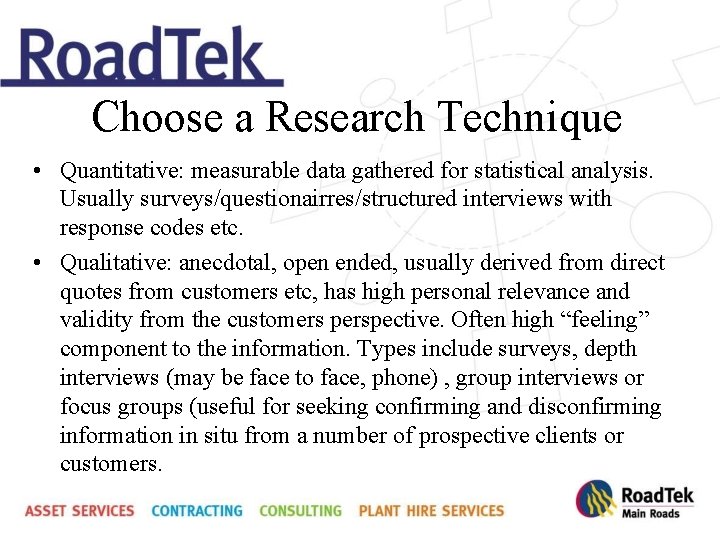 RoadTek

Choose a Research Technique

• Quantitative: measurable data gathered for statistical analysis. Usually surveys/questionairres/structured interviews with response codes etc.

• Qualitative: anecdotal, open ended, usually derived from direct quotes from customers etc, has high personal relevance and validity from the customers perspective. Often high “feeling” component to the information. Types include surveys, depth interviews (may be face to face, phone) , group interviews or focus groups (useful for seeking confirming and disconfirming information in situ from a number of prospective clients or customers.

ASSET SERVICES CONTRACTING CONSULTING PLANT HIRE SERVICES

RoadTek
Main Roads